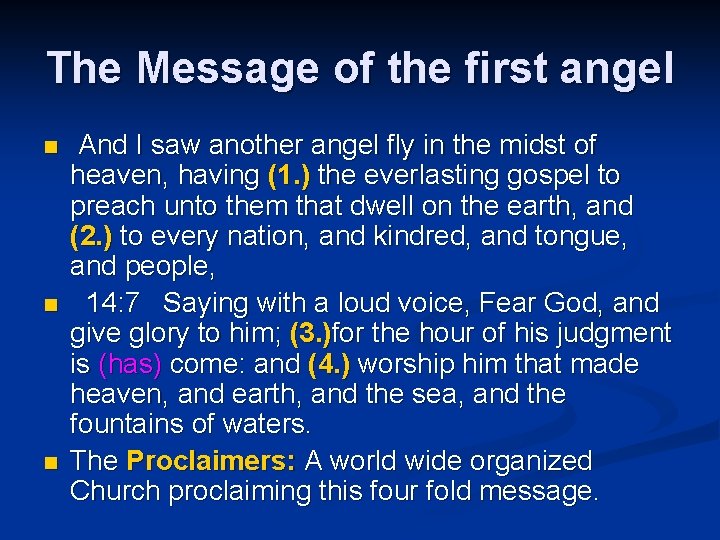 The Message of the first angel

And I saw another angel fly in the midst of heaven, having (1.) the everlasting gospel to preach unto them that dwell on the earth, and (2.) to every nation, and kindred, and tongue, and people,

14:7 Saying with a loud voice, Fear God, and give glory to him; (3.)for the hour of his judgment is (has) come: and (4.) worship him that made heaven, and earth, and the sea, and the fountains of waters.

The Proclaimers: A world wide organized Church proclaiming this four fold message.